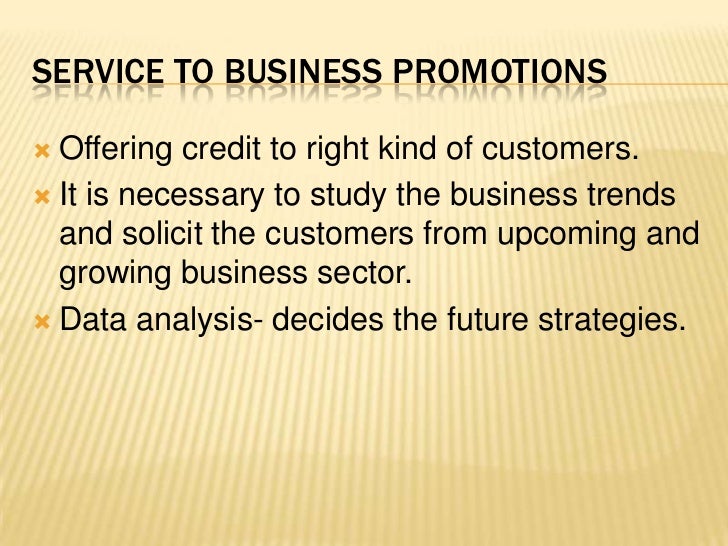 SERVICE TO BUSINESS PROMOTIONS

Offering credit to right kind of customers.

It is necessary to study the business trends and solicit the customers from upcoming and growing business sector.

Data analysis- decides the future strategies.